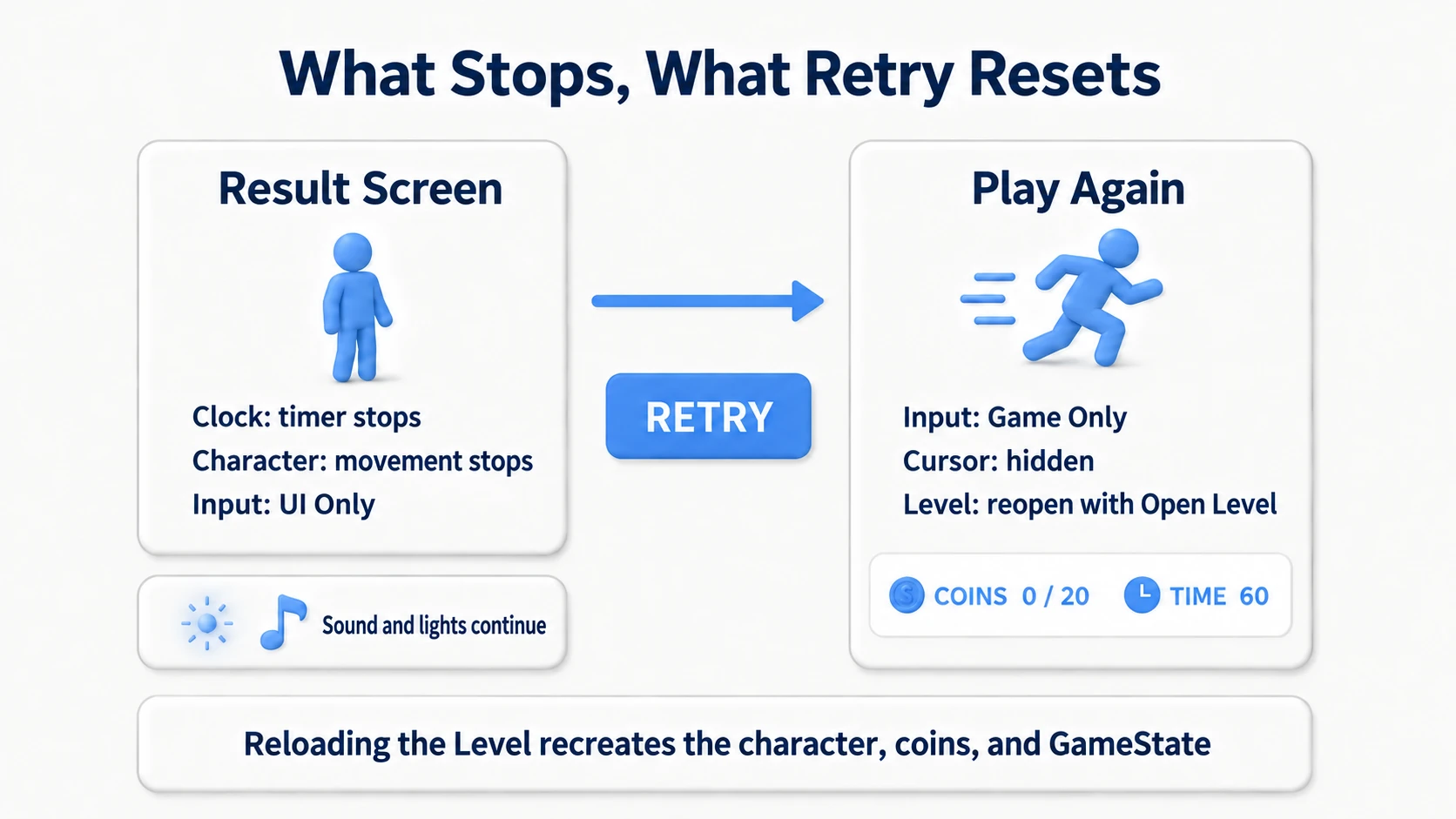 What Stops, What Retry Resets

Result Screen

Clock: timer stops
Character: movement stops
Input: UI Only

Sound and lights continue

RETRY

Play Again

Input: Game Only
Cursor: hidden
Level: reopen with Open Level

COINS 0 / 20 TIME 60

Reloading the Level recreates the character, coins, and GameState